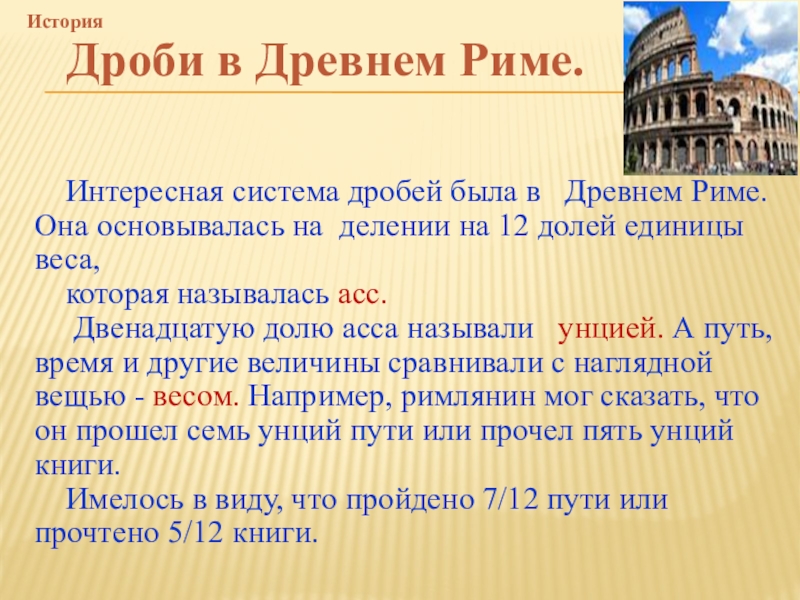 История

Дроби в Древнем Риме.

Интересная система дробей была в Древнем Риме. Она основывалась на делении на 12 долей единицы веса,

которая называлась асс.

Двенадцатую долю асса называли унцией. А путь, время и другие величины сравнивали с наглядной вещью - весом. Например, римлянин мог сказать, что он прошел семь унций пути или прочел пять унций книги.

Имелось в виду, что пройдено 7/12 пути или прочтено 5/12 книги.